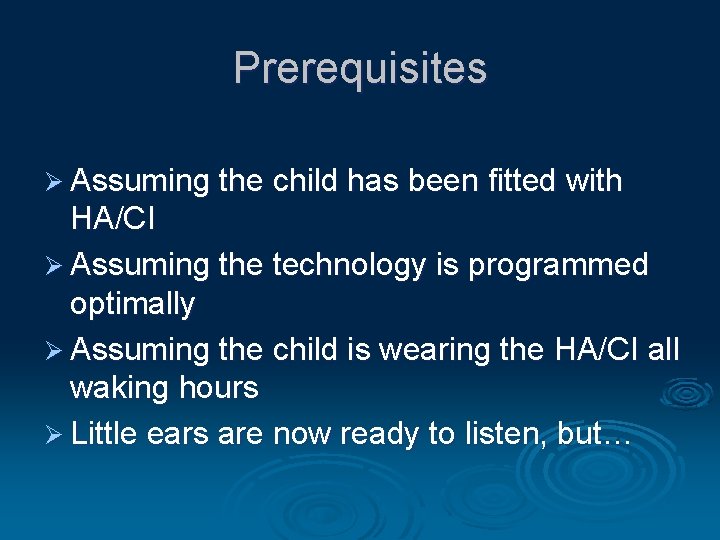 Prerequisites

➢ Assuming the child has been fitted with HA/CI
➢ Assuming the technology is programmed optimally
➢ Assuming the child is wearing the HA/CI all waking hours
➢ Little ears are now ready to listen, but…